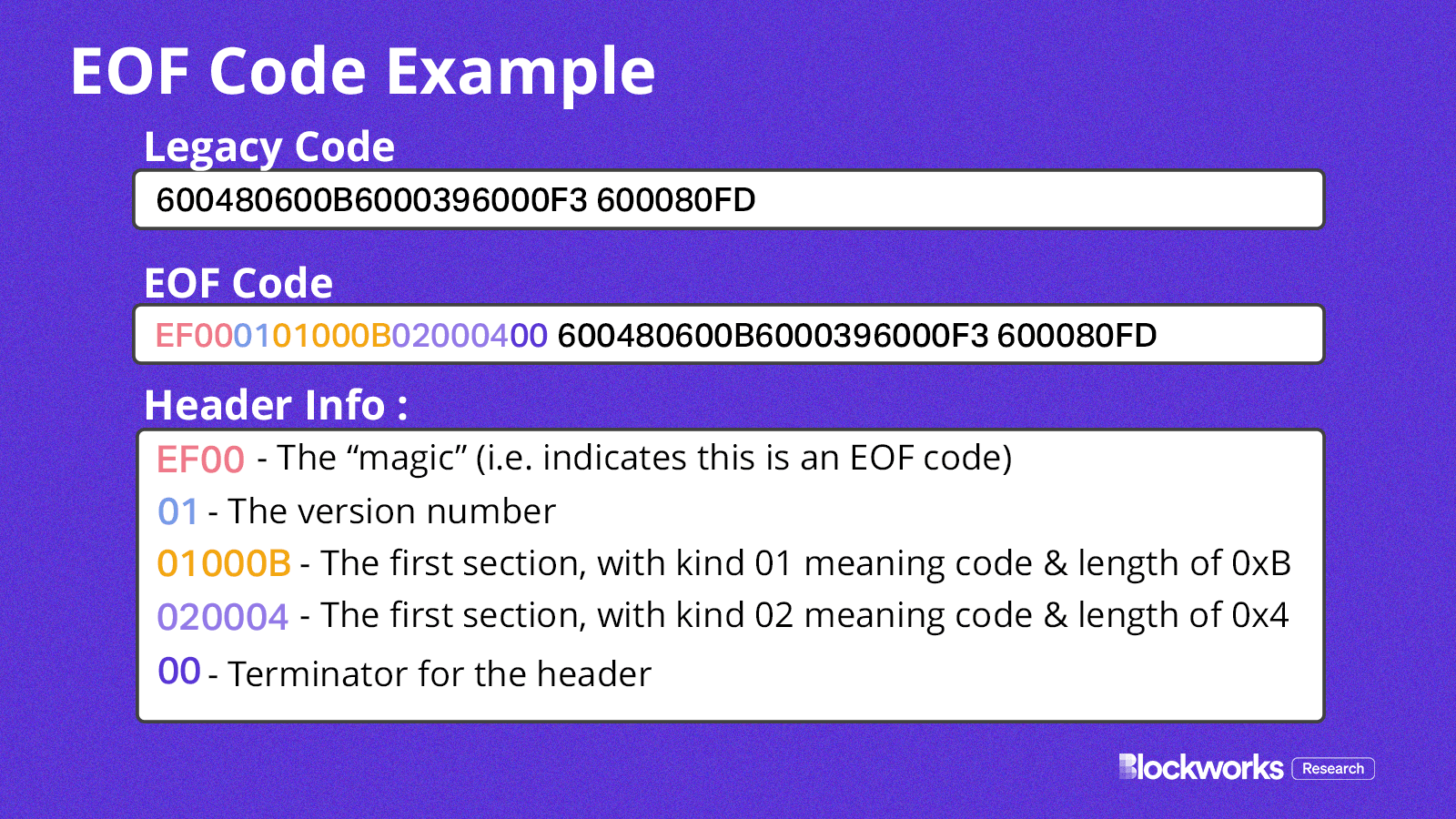 EOF Code Example

Legacy Code

600480600B6000396000F3 600080FD

EOF Code

EF000101000B02000400 600480600B6000396000F3 600080FD

Header Info :

EF00 - The “magic” (i.e. indicates this is an EOF code)

01 - The version number

01000B - The first section, with kind 01 meaning code & length of 0xB

020004 - The first section, with kind 02 meaning code & length of 0x4

00 - Terminator for the header

Blockworks Research